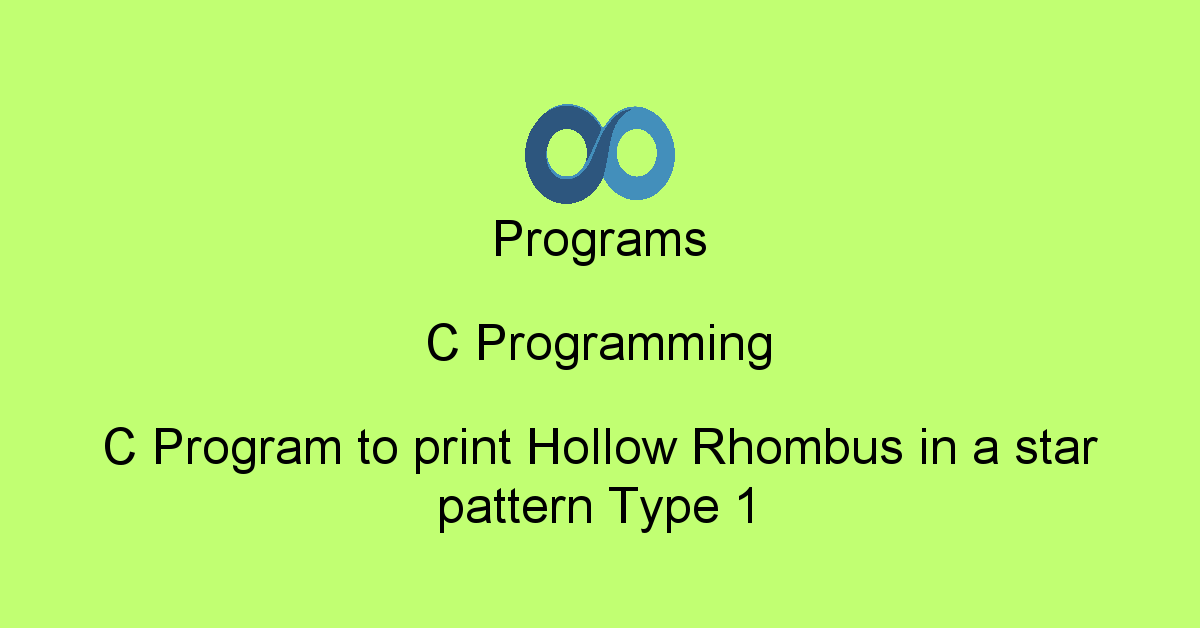 Programs

C Programming

C Program to print Hollow Rhombus in a star pattern Type 1